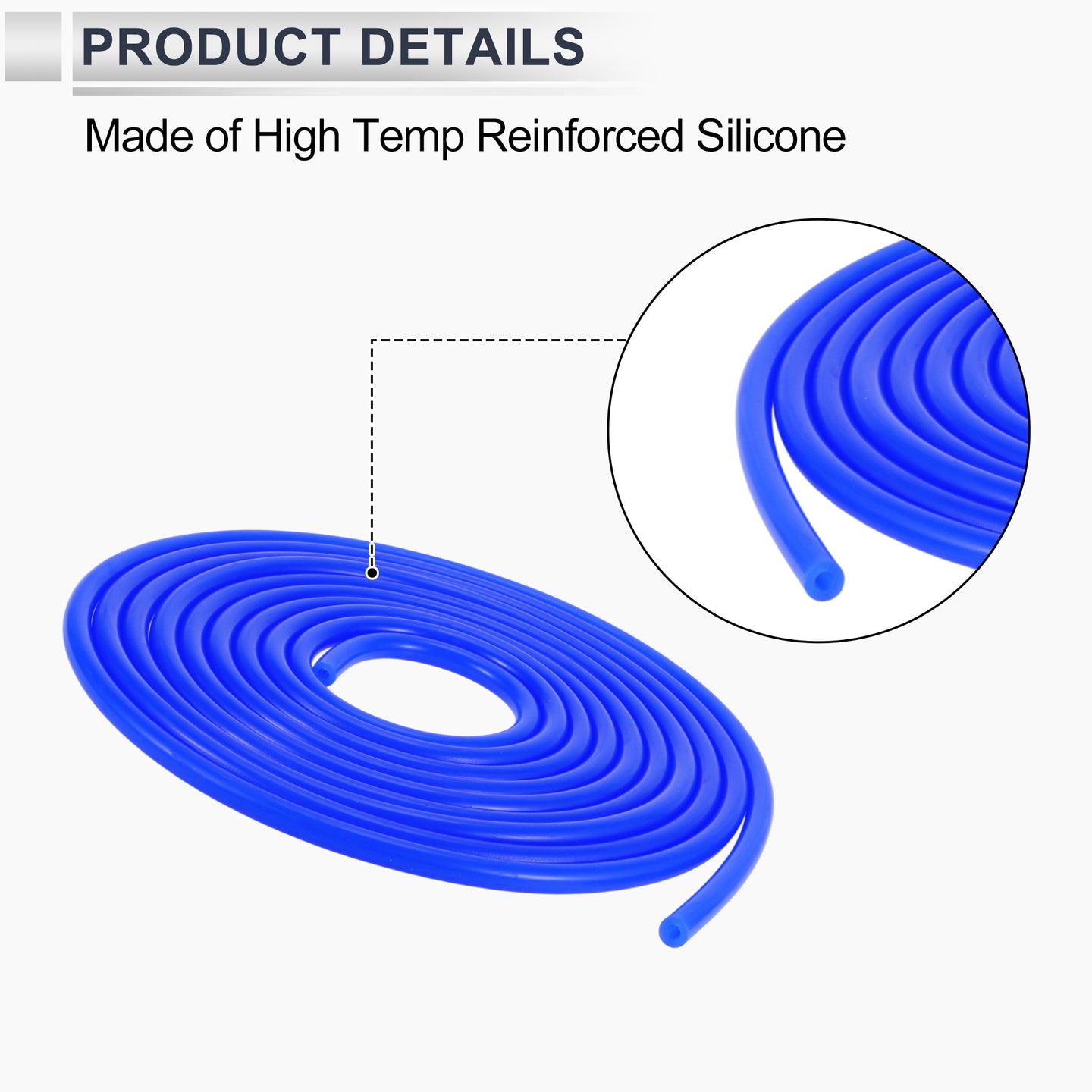 PRODUCT DETAILS

Made of High Temp Reinforced Silicone